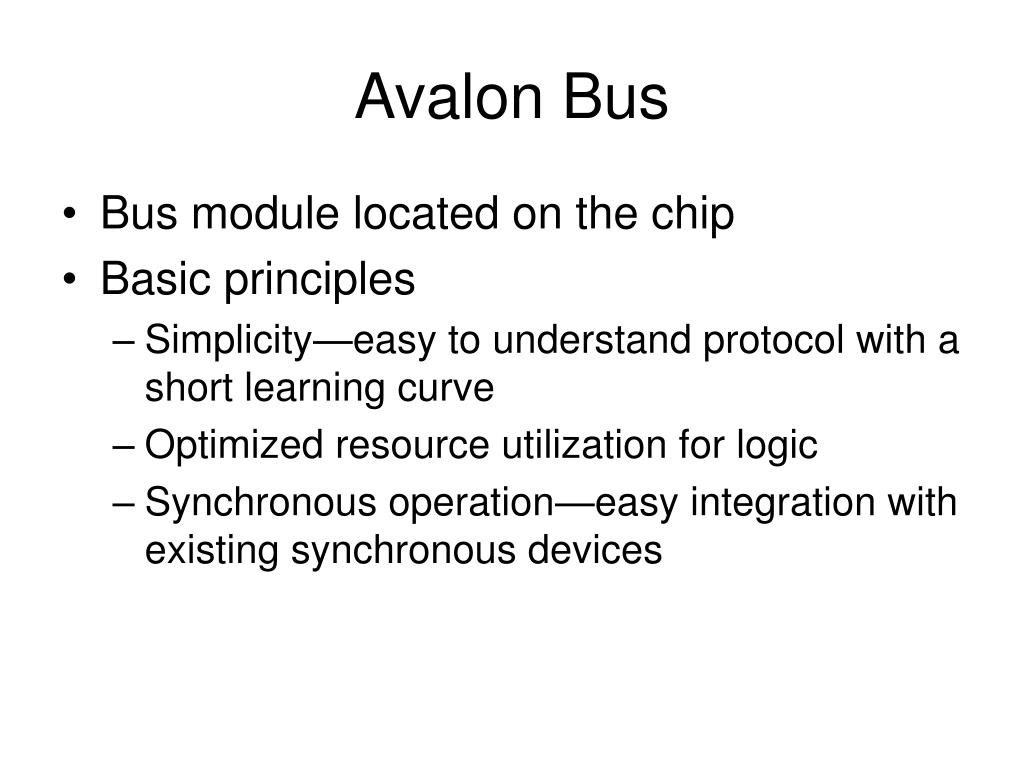 Avalon Bus

• Bus module located on the chip
• Basic principles
– Simplicity—easy to understand protocol with a short learning curve
– Optimized resource utilization for logic
– Synchronous operation—easy integration with existing synchronous devices